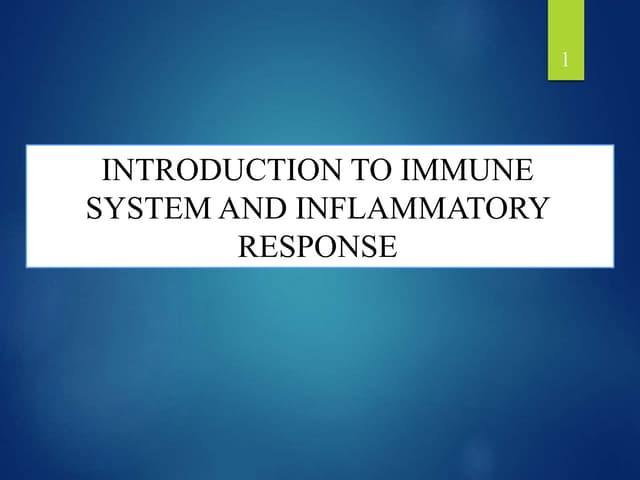 1

INTRODUCTION TO IMMUNE SYSTEM AND INFLAMMATORY RESPONSE